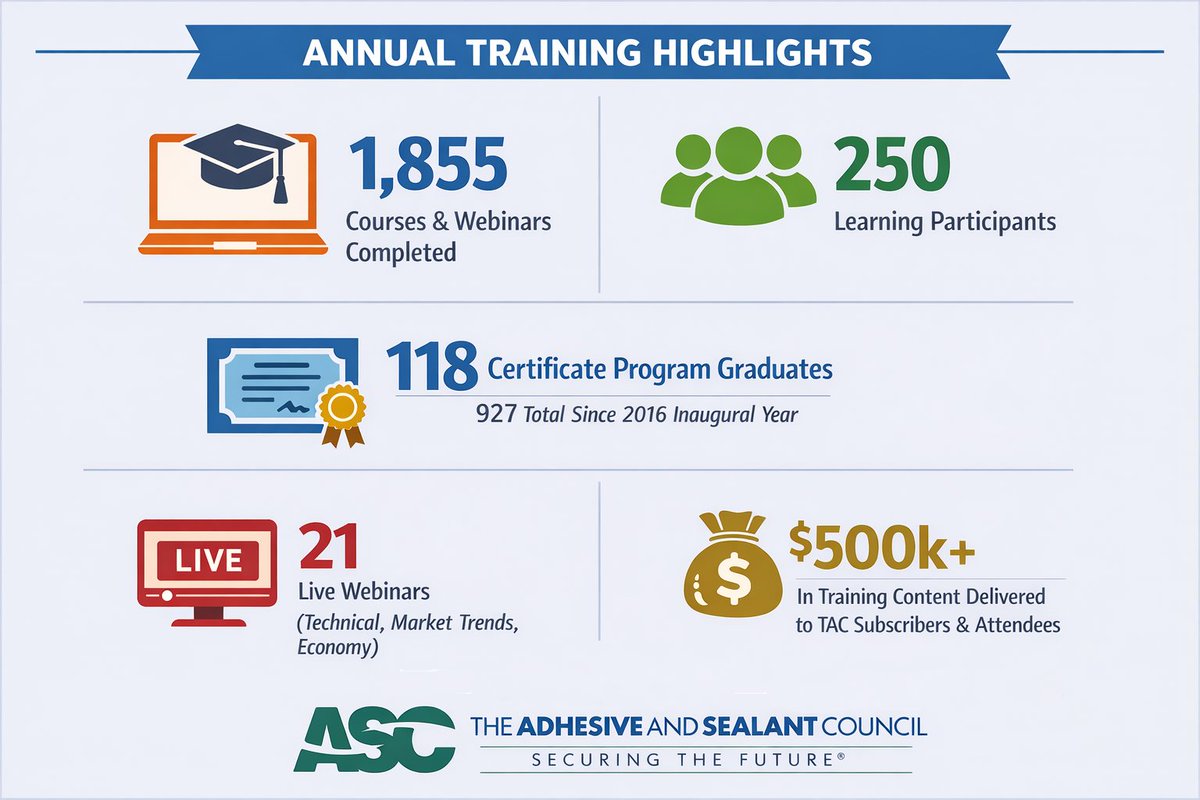 ANNUAL TRAINING HIGHLIGHTS

1,855
Courses & Webinars Completed

250
Learning Participants

118 Certificate Program Graduates
927 Total Since 2016 Inaugural Year

LIVE

21
Live Webinars
(Technical, Market Trends, Economy)

$

$500k+
In Training Content Delivered to TAC Subscribers & Attendees

ASC THE ADHESIVE AND SEALANT COUNCIL
SECURING THE FUTURE®